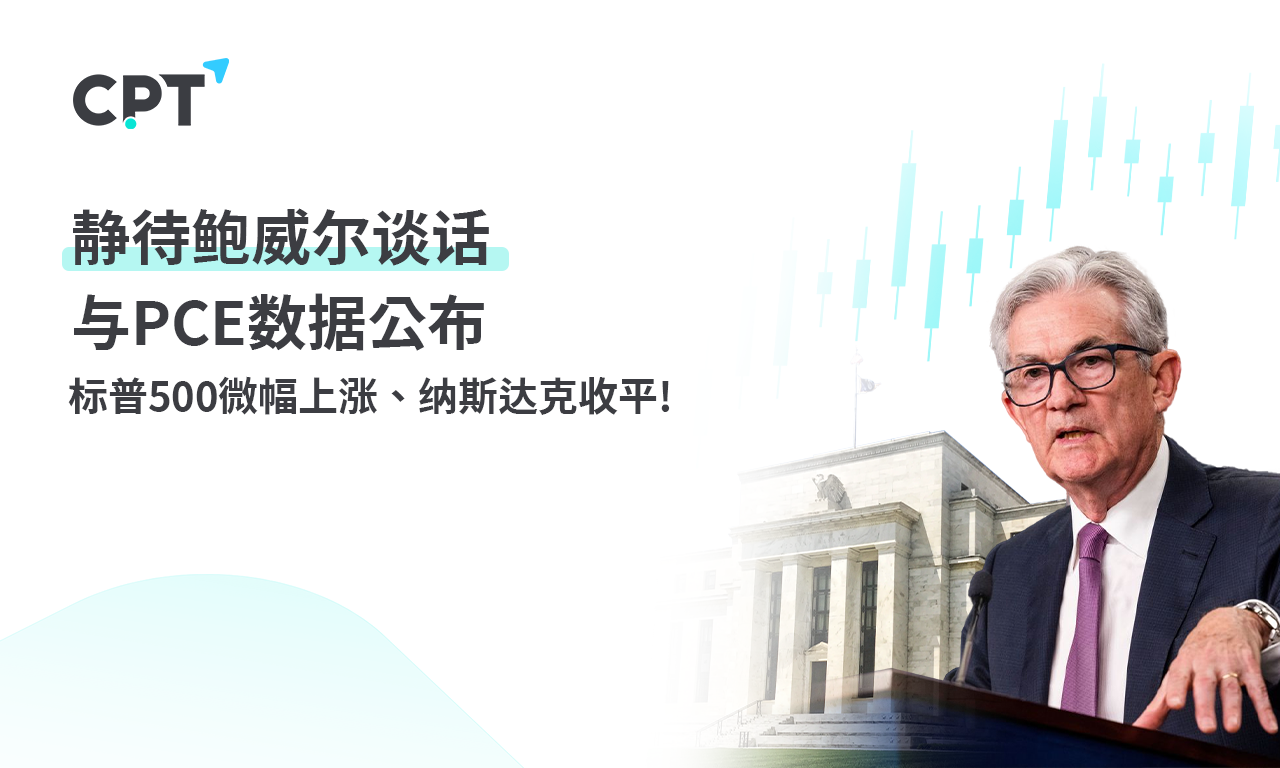 CPT

静待鲍威尔谈话
与PCE数据公布

标普500微幅上涨、纳斯达克收平!